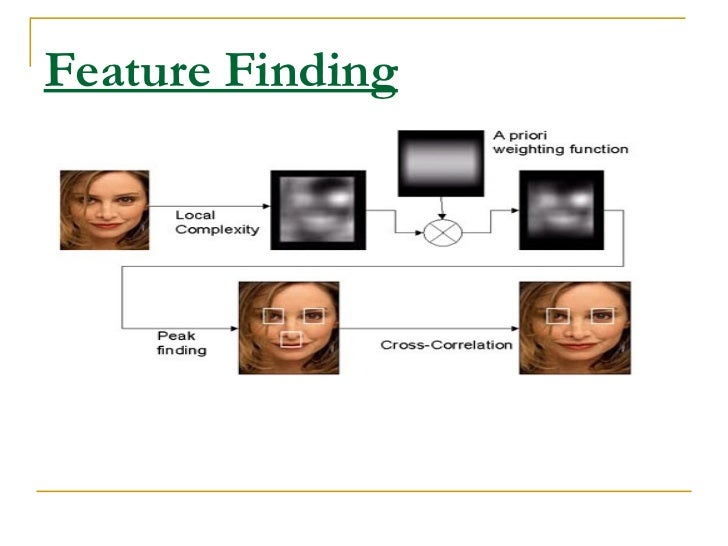 Feature Finding

A priori
weighting function

Local
Complexity

Peak
finding

Cross-Correlation